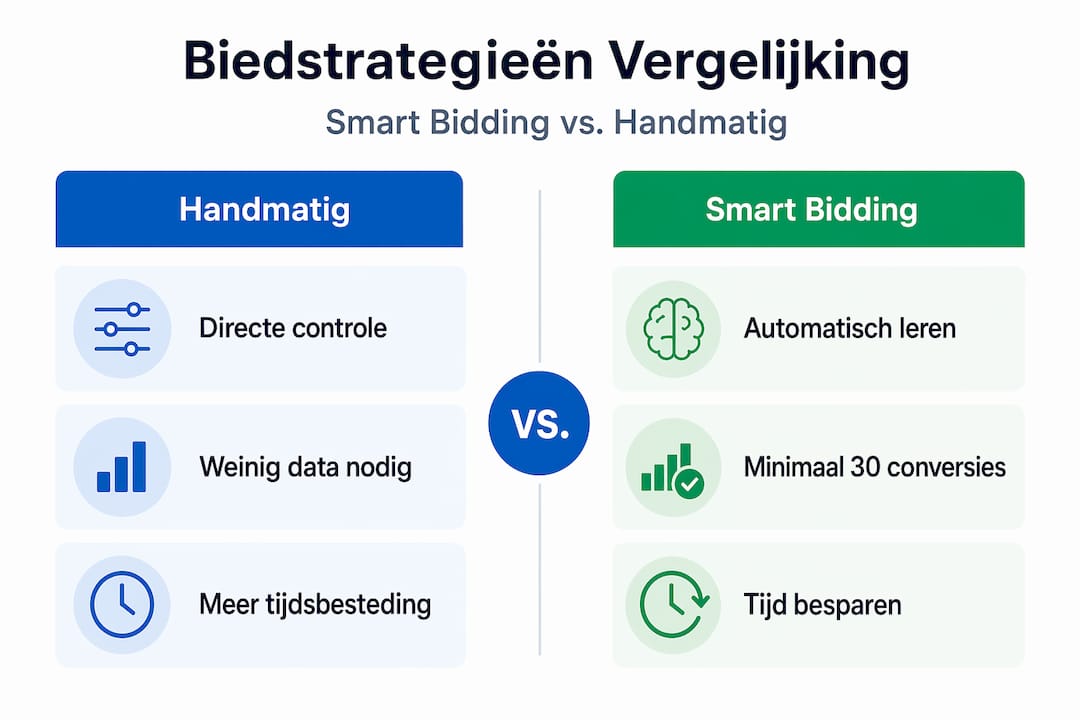 Biedstrategieën Vergelijking

Smart Bidding vs. Handmatig

Handmatig

Directe controle

Weinig data nodig

Meer tijdsbesteding

VS.

Smart Bidding

Automatisch leren

Minimaal 30 conversies

Tijd besparen